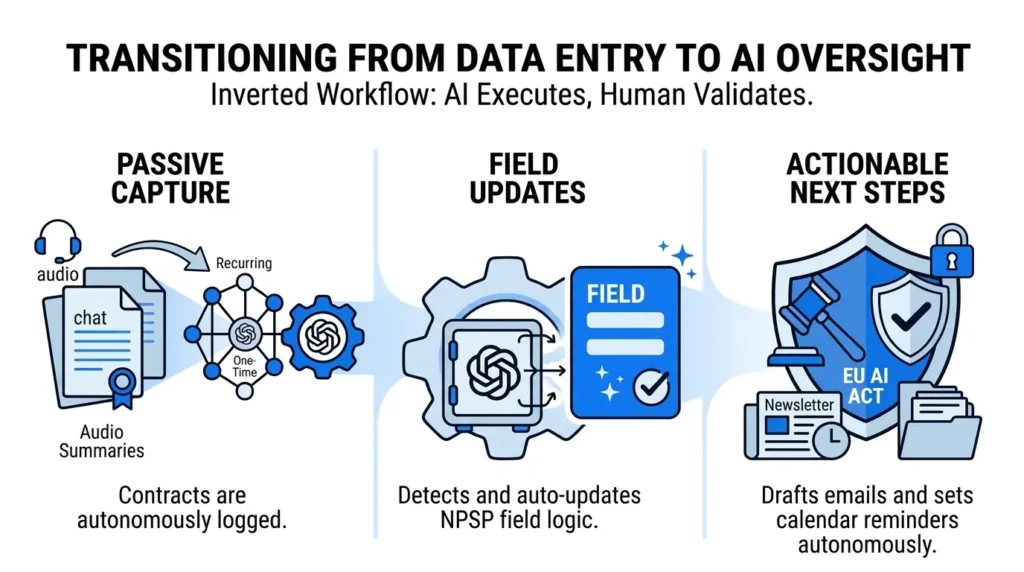 TRANSITIONING FROM DATA ENTRY TO AI OVERSIGHT
Inverted Workflow: AI Executes, Human Validates.

PASSIVE CAPTURE

audio
chat
Recurring
One-Time
Audio Summaries

Contracts are autonomously logged.

FIELD UPDATES

FIELD

Detects and auto-updates NPSP field logic.

ACTIONABLE NEXT STEPS

EU AI ACT
Newsletter

Drafts emails and sets calendar reminders autonomously.